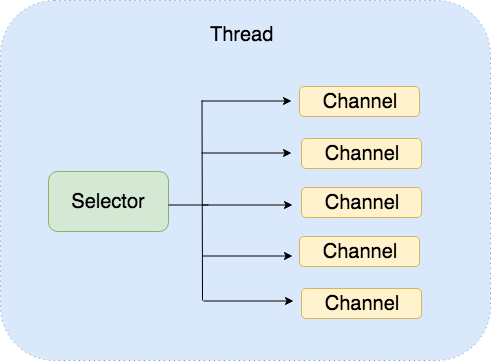 Thread

Selector

Channel

Channel

Channel

Channel

Channel